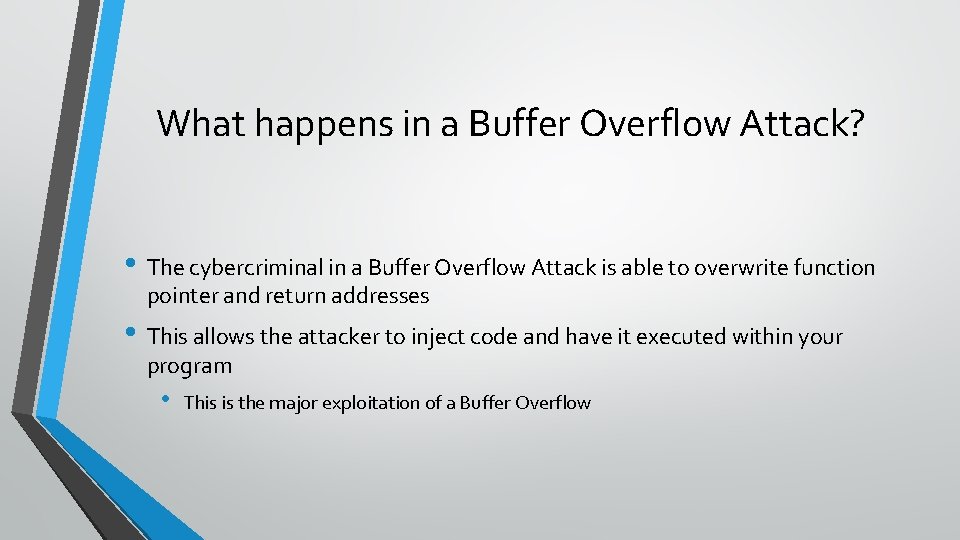 What happens in a Buffer Overflow Attack?

• The cybercriminal in a Buffer Overflow Attack is able to overwrite function pointer and return addresses

• This allows the attacker to inject code and have it executed within your program

  • This is the major exploitation of a Buffer Overflow